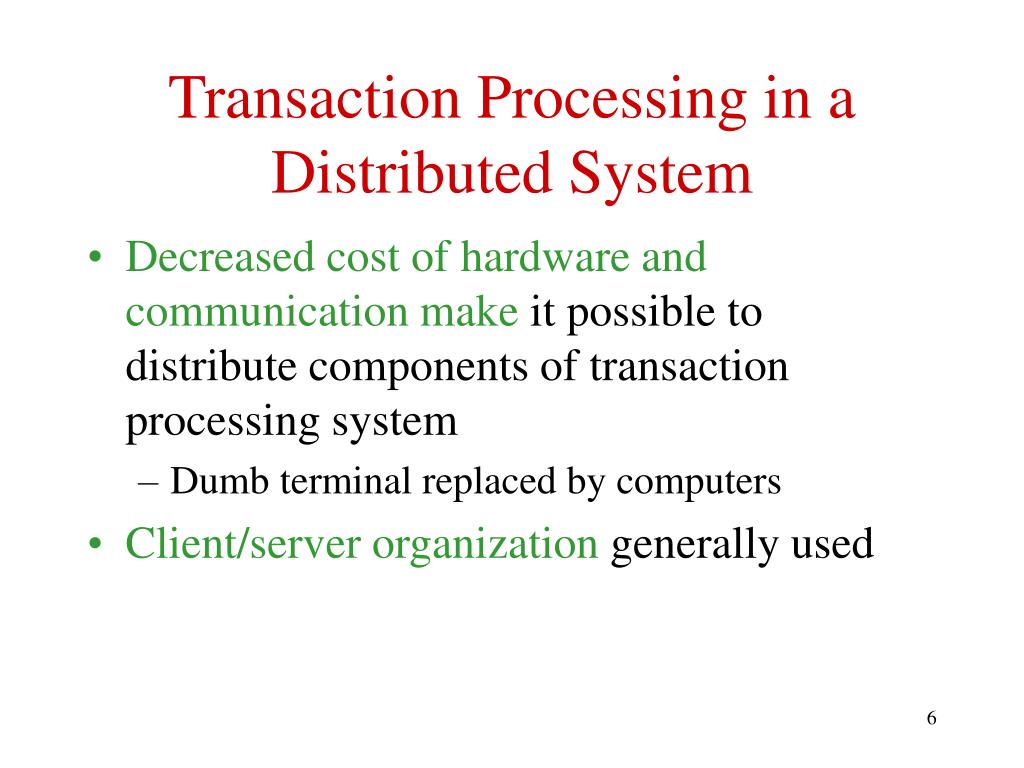 Transaction Processing in a Distributed System

• Decreased cost of hardware and communication make it possible to distribute components of transaction processing system
– Dumb terminal replaced by computers
• Client/server organization generally used

6